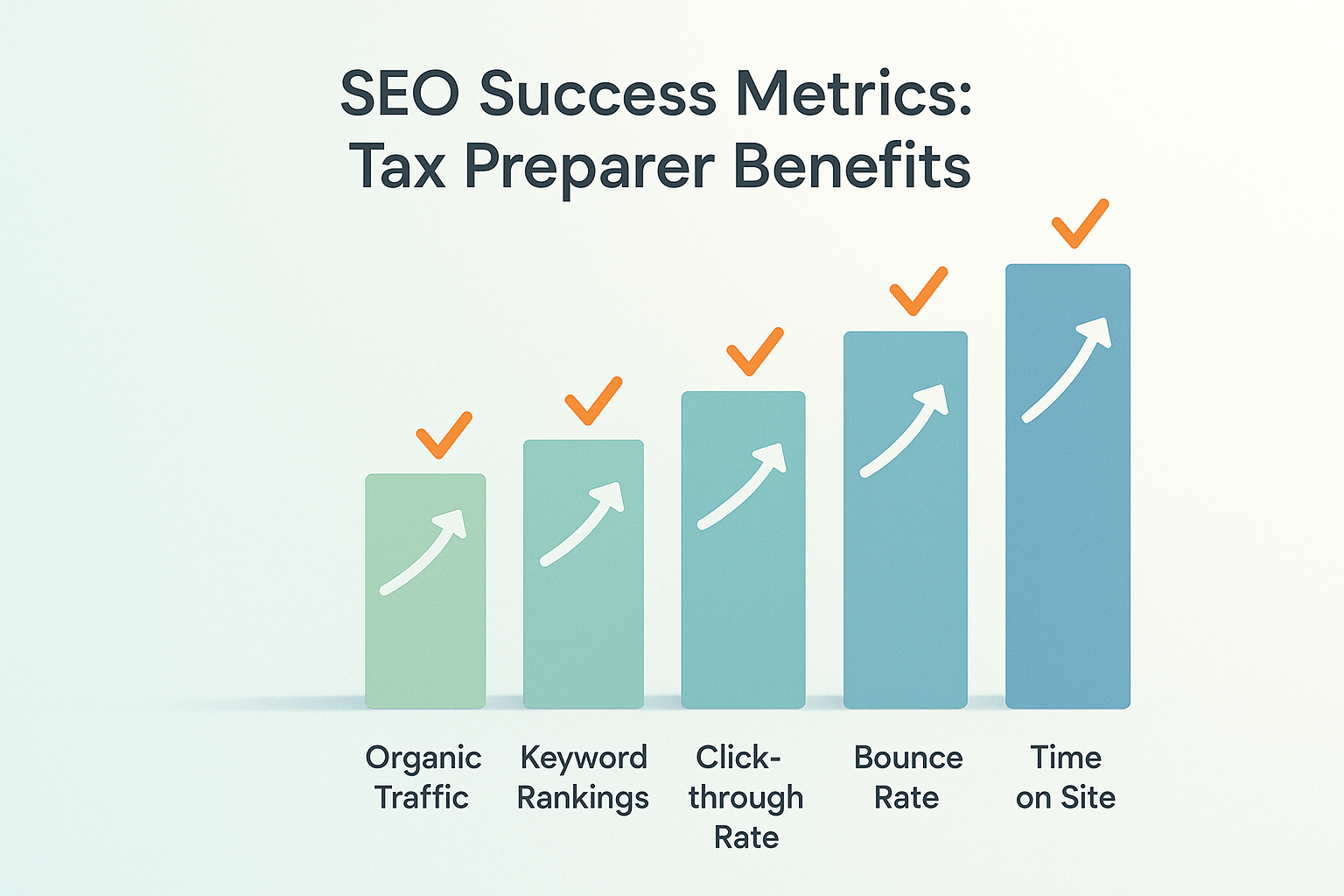 SEO Success Metrics: Tax Preparer Benefits

Organic Traffic

Keyword Rankings

Click-through Rate

Bounce Rate

Time on Site